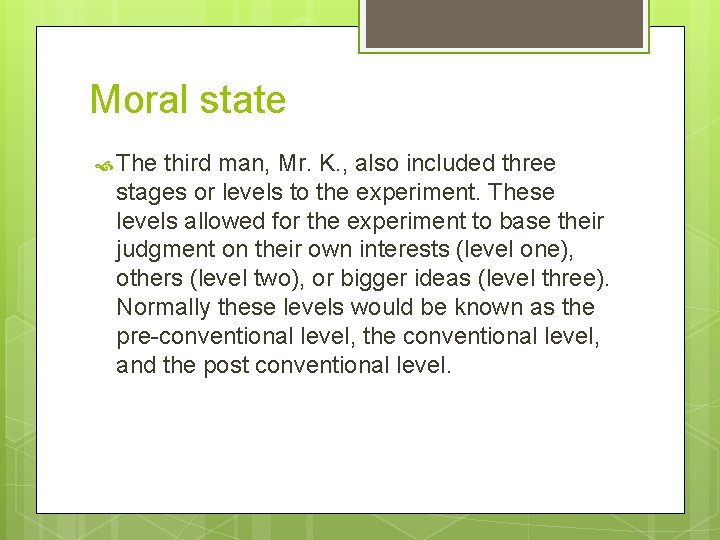 Moral state

The third man, Mr. K., also included three stages or levels to the experiment. These levels allowed for the experiment to base their judgment on their own interests (level one), others (level two), or bigger ideas (level three). Normally these levels would be known as the pre-conventional level, the conventional level, and the post conventional level.